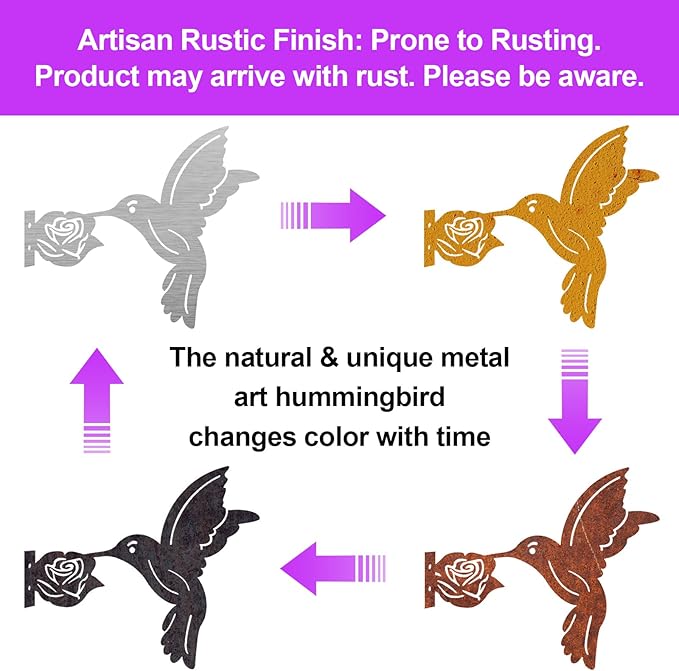 Artisan Rustic Finish: Prone to Rusting.
Product may arrive with rust. Please be aware.

The natural & unique metal art hummingbird changes color with time